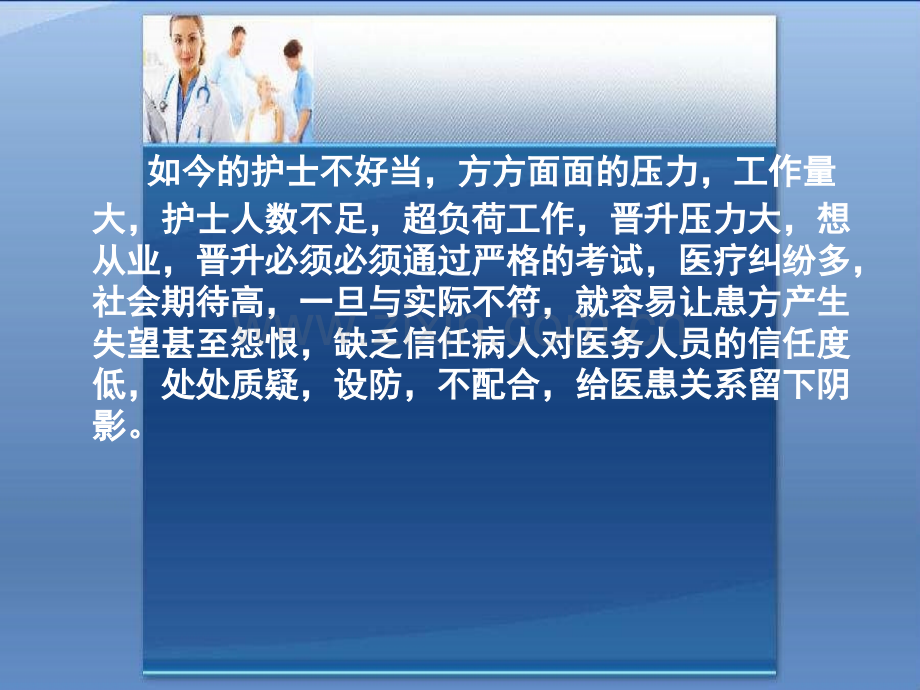 如今的护士不好当，方方面面的压力，工作量大，护士人数不足，超负荷工作，晋升压力大，想从业，晋升必须必须通过严格的考试，医疗纠纷多，社会期待高，一旦与实际不符，就容易让患方产生失望甚至怨恨，缺乏信任病人对医务人员的信任度低，处处质疑，设防，不配合，给医患关系留下阴影。